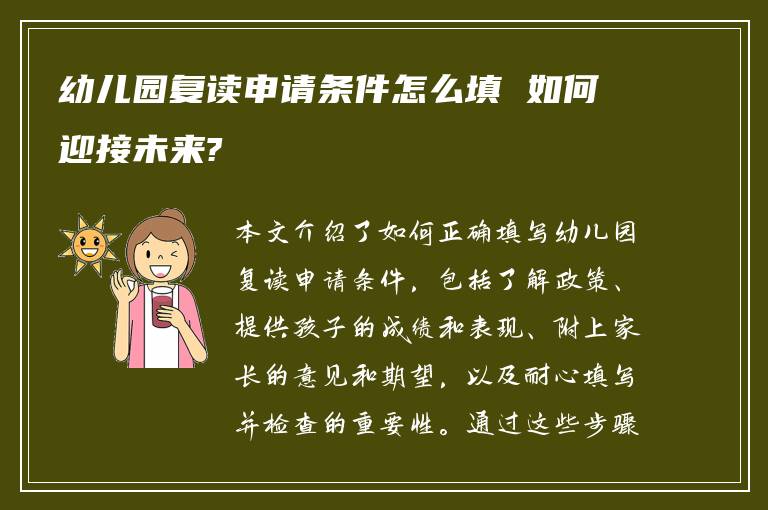 幼儿园复读申请条件怎么填 如何迎接未来?

本文介绍了如何正确填写幼儿园复读申请条件，包括了解政策、提供孩子的成绩和表现、附上家长的意见和期望，以及耐心填写并检查的重要性。通过这些步骤